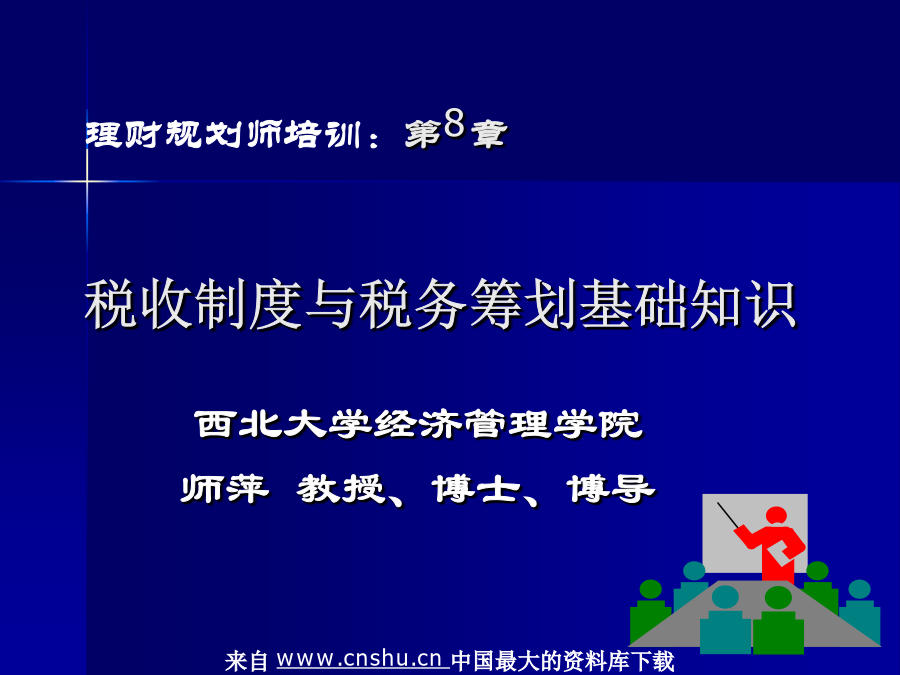 理财规划师培训：第8章

税收制度与税务筹划基础知识

西北大学经济管理学院

师萍 教授、博士、博导

来自 www.cnshu.cn 中国最大的资料库下载